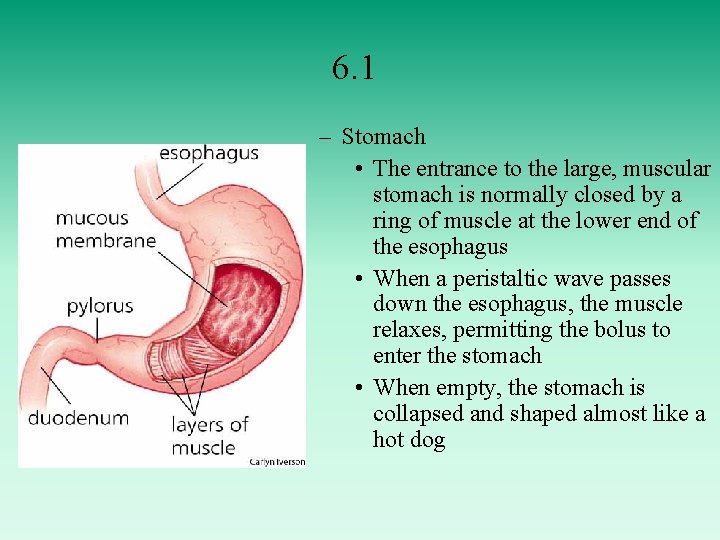 6.1

esophagus
mucous membrane
pylorus
duodenum
layers of muscle
Carlyn Iverson

– Stomach
• The entrance to the large, muscular stomach is normally closed by a ring of muscle at the lower end of the esophagus
• When a peristaltic wave passes down the esophagus, the muscle relaxes, permitting the bolus to enter the stomach
• When empty, the stomach is collapsed and shaped almost like a hot dog